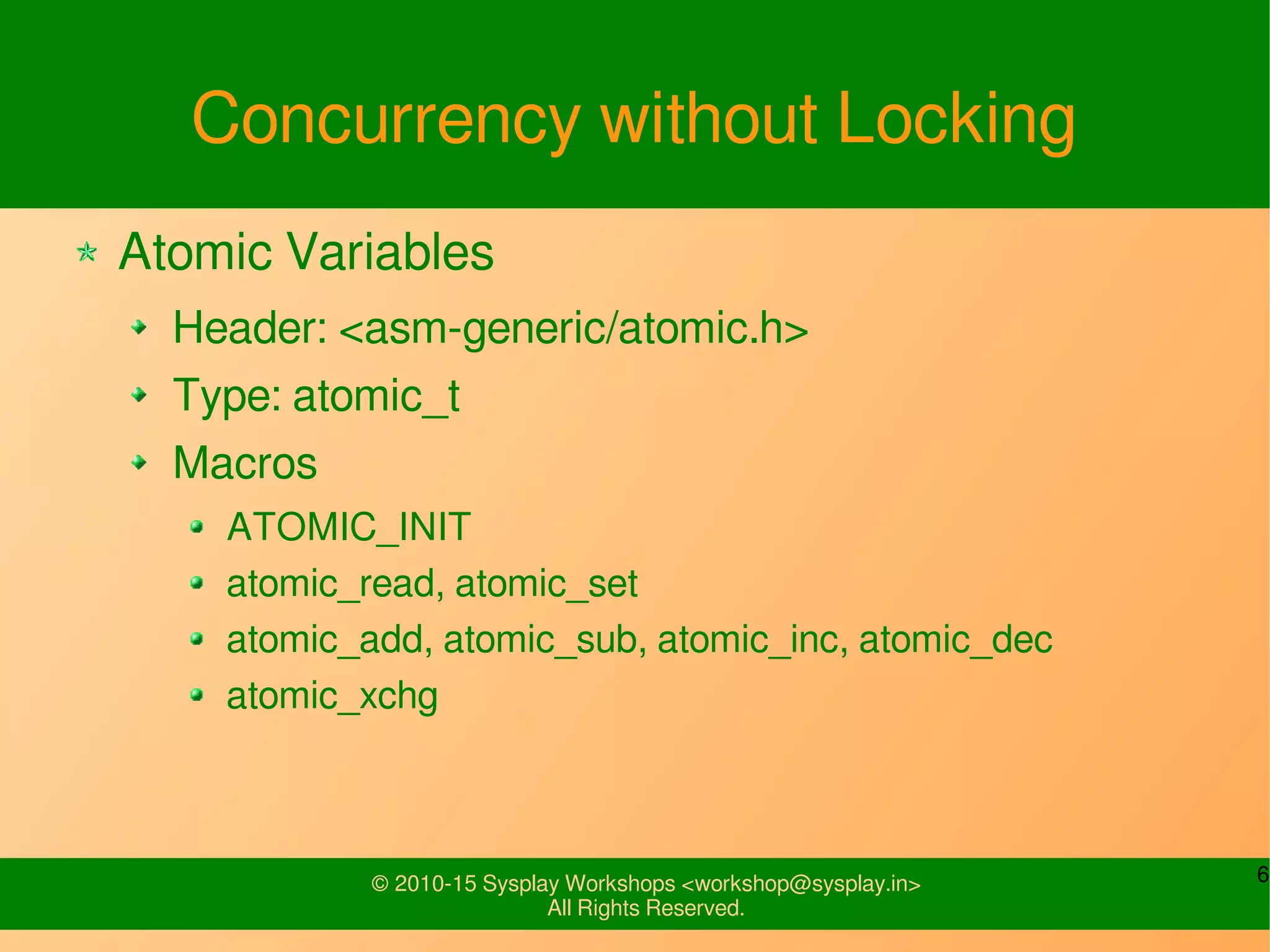 Concurrency without Locking

Atomic Variables

Header: <asm-generic/atomic.h>

Type: atomic_t

Macros

ATOMIC_INIT

atomic_read, atomic_set

atomic_add, atomic_sub, atomic_inc, atomic_dec

atomic_xchg

© 2010-15 Sysplay Workshops <workshop@sysplay.in>
All Rights Reserved.

6